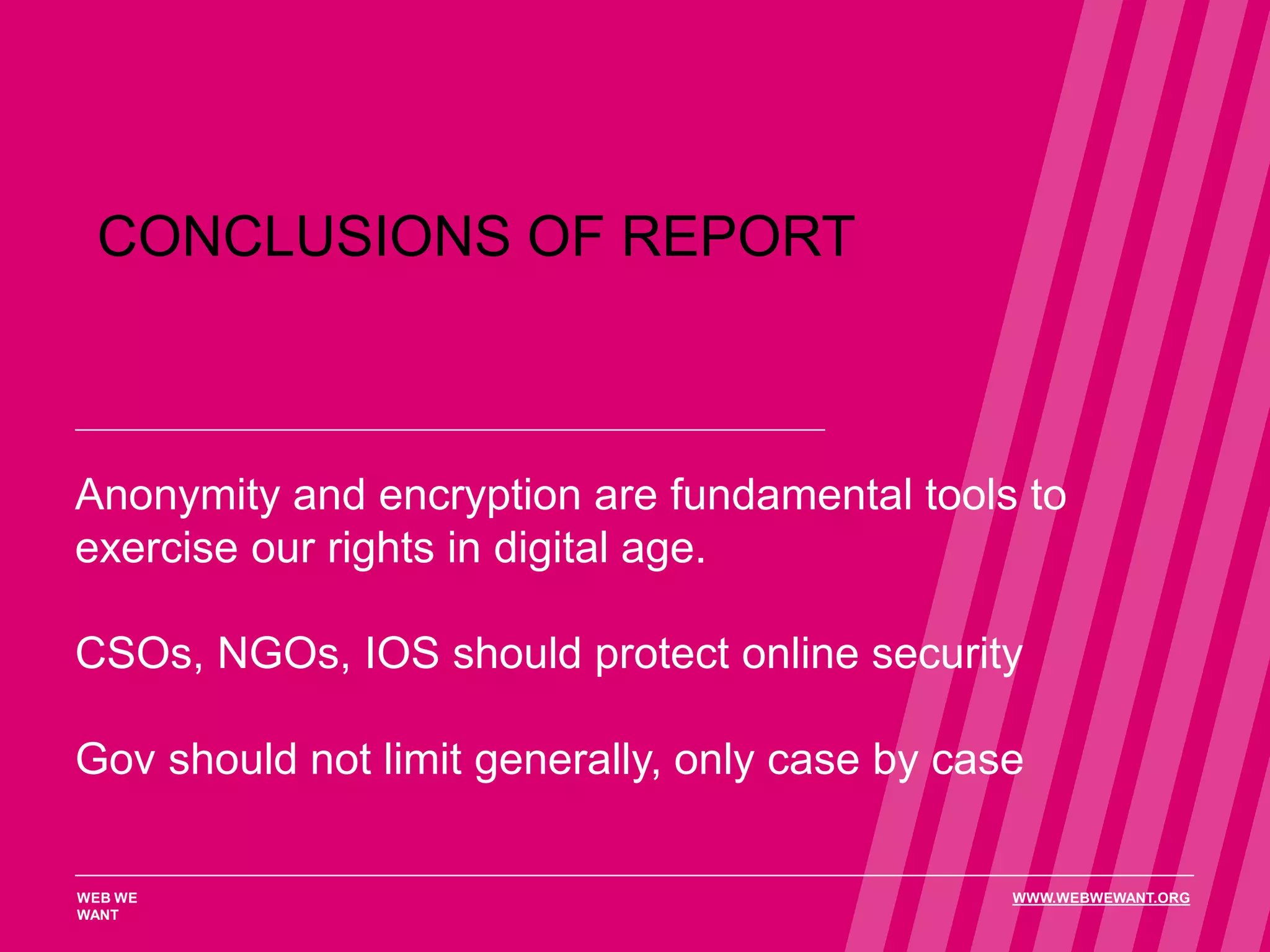 CONCLUSIONS OF REPORT

Anonymity and encryption are fundamental tools to exercise our rights in digital age.

CSOs, NGOs, IOS should protect online security

Gov should not limit generally, only case by case

WEB WE WANT

WWW.WEBWEWANT.ORG